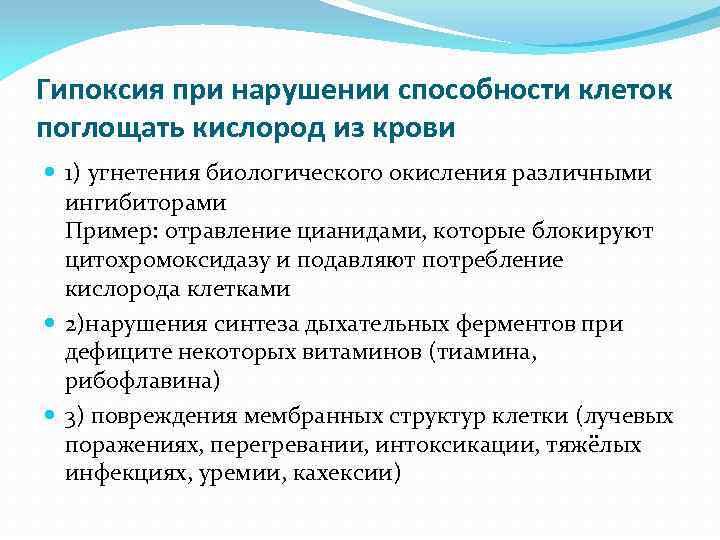 Гипоксия при нарушении способности клеток поглощать кислород из крови

1) угнетения биологического окисления различными ингибиторами
Пример: отравление цианидами, которые блокируют цитохромоксидазу и подавляют потребление кислорода клетками

2)нарушения синтеза дыхательных ферментов при дефиците некоторых витаминов (тиамина, рибофлавина)

3) повреждения мембранных структур клетки (лучевых поражениях, перегревании, интоксикации, тяжёлых инфекциях, уремии, кахексии)